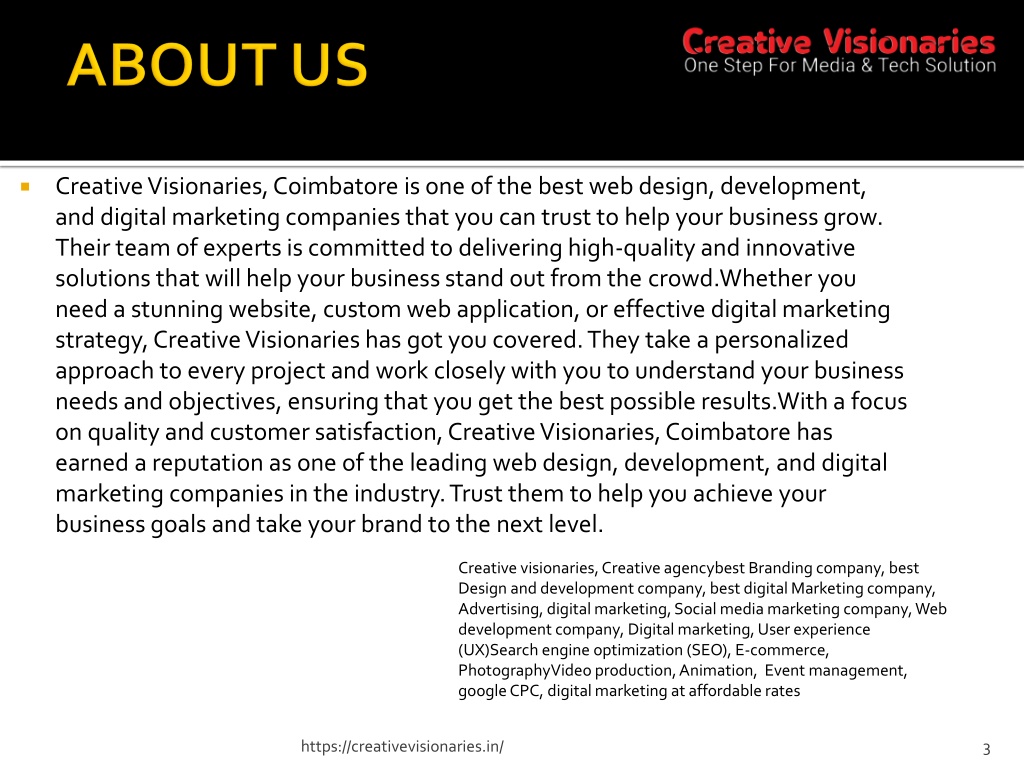 ABOUT US

Creative Visionaries
One Step For Media & Tech Solution

Creative Visionaries, Coimbatore is one of the best web design, development, and digital marketing companies that you can trust to help your business grow. Their team of experts is committed to delivering high-quality and innovative solutions that will help your business stand out from the crowd.Whether you need a stunning website, custom web application, or effective digital marketing strategy, Creative Visionaries has got you covered. They take a personalized approach to every project and work closely with you to understand your business needs and objectives, ensuring that you get the best possible results.With a focus on quality and customer satisfaction, Creative Visionaries, Coimbatore has earned a reputation as one of the leading web design, development, and digital marketing companies in the industry. Trust them to help you achieve your business goals and take your brand to the next level.

Creative visionaries, Creative agencybest Branding company, best Design and development company, best digital Marketing company, Advertising, digital marketing, Social media marketing company, Web development company, Digital marketing, User experience (UX)Search engine optimization (SEO), E-commerce, PhotographyVideo production, Animation, Event management, google CPC, digital marketing at affordable rates

https://creativevisionaries.in/

3